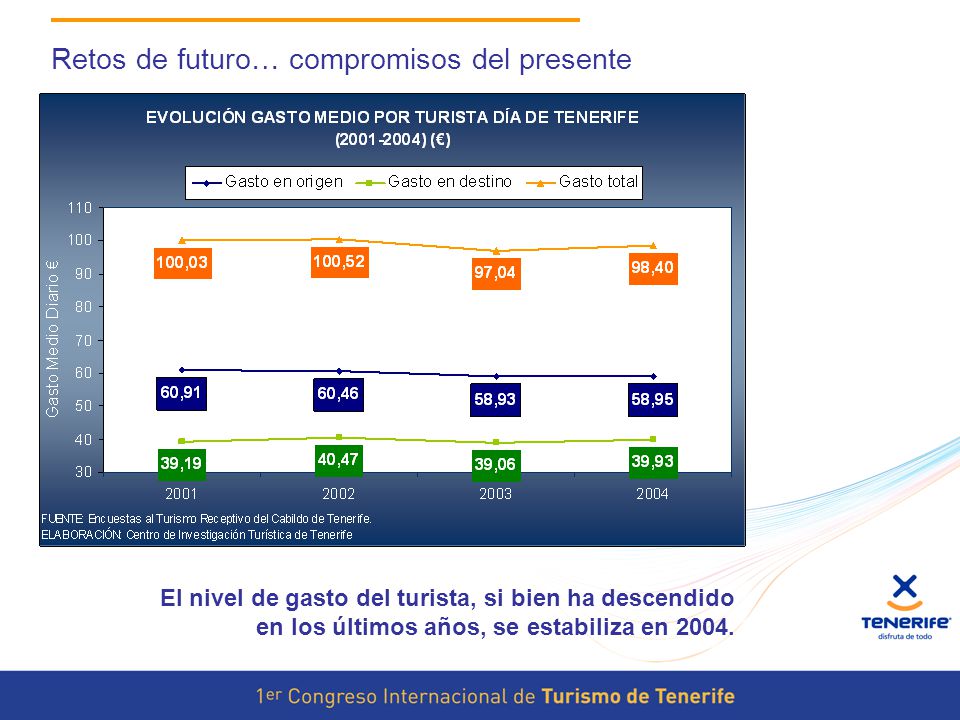 Retos de futuro… compromisos del presente

EVOLUCIÓN GASTO MEDIO POR TURISTA DÍA DE TENERIFE
(2001-2004) (€)

Gasto en origen
Gasto en destino
Gasto total

Gasto Medio Diario €

110
100
90
80
70
60
50
40
30

100,03
100,52
97,04
98,40

60,91
60,46
58,93
58,95

39,19
40,47
39,06
39,93

2001
2002
2003
2004

FUENTE: Encuestas al Turismo Receptivo del Cabildo de Tenerife.
ELABORACIÓN: Centro de Investigación Turística de Tenerife

El nivel de gasto del turista, si bien ha descendido en los últimos años, se estabiliza en 2004.

TENERIFE
disfruta de todo

1er Congreso Internacional de Turismo de Tenerife